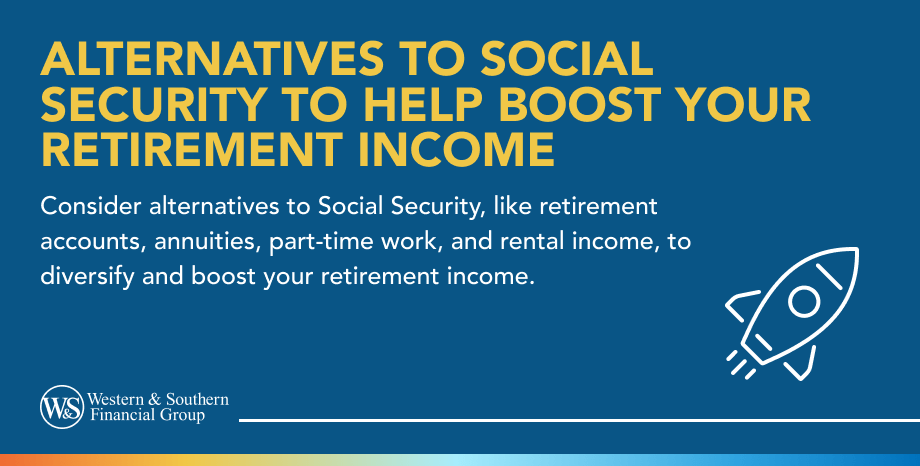 ALTERNATIVES TO SOCIAL SECURITY TO HELP BOOST YOUR RETIREMENT INCOME

Consider alternatives to Social Security, like retirement accounts, annuities, part-time work, and rental income, to diversify and boost your retirement income.

W&S Western & Southern Financial Group